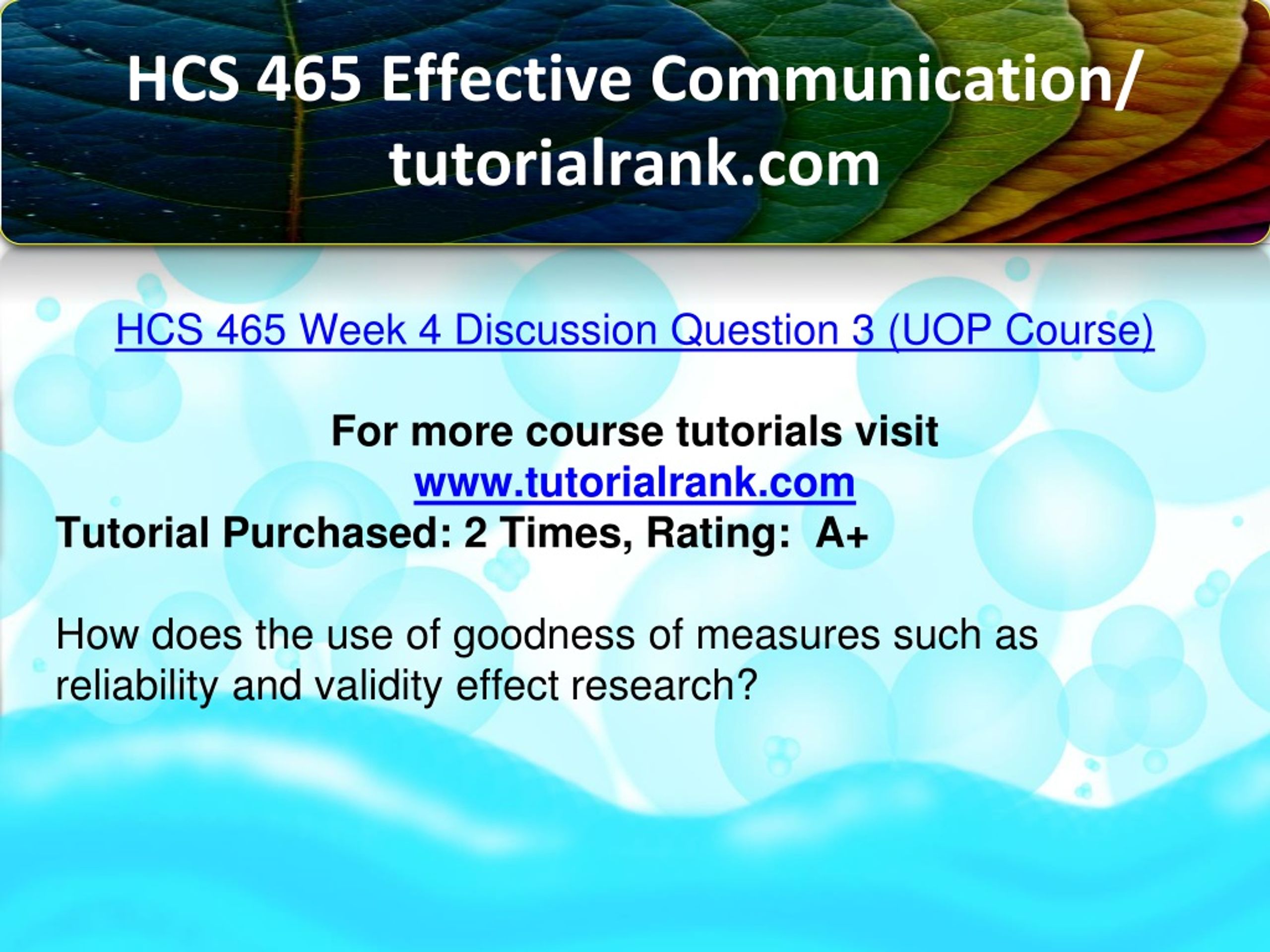 HCS 465 Effective Communication/ tutorialrank.com

HCS 465 Week 4 Discussion Question 3 (UOP Course)

For more course tutorials visit
www.tutorialrank.com
Tutorial Purchased: 2 Times, Rating: A+

How does the use of goodness of measures such as reliability and validity effect research?